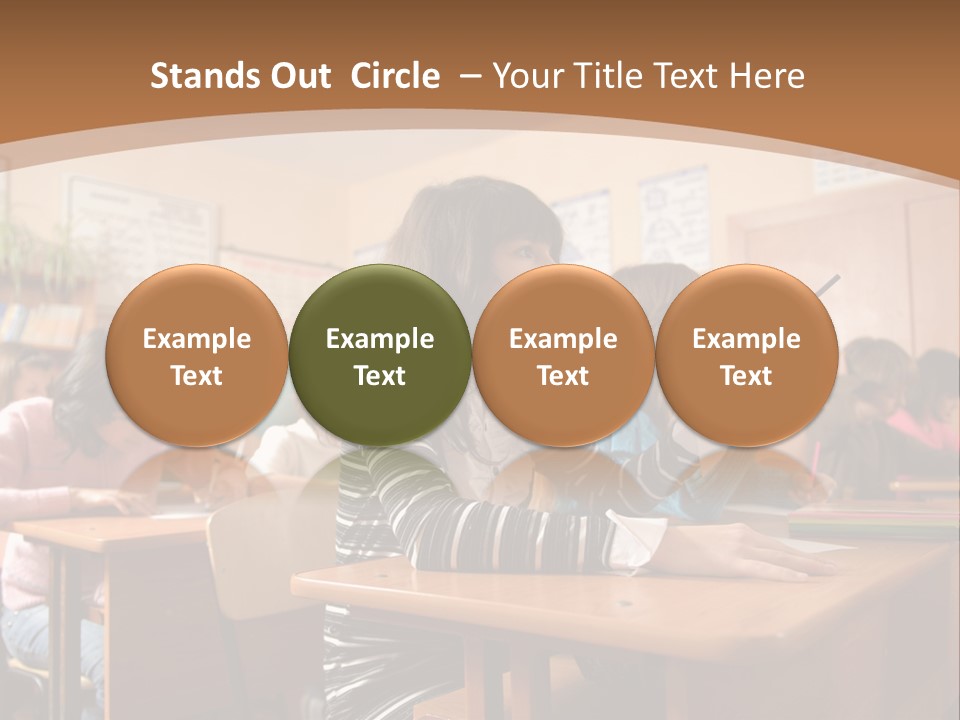 Stands Out Circle – Your Title Text Here

Example Text

Example Text

Example Text

Example Text